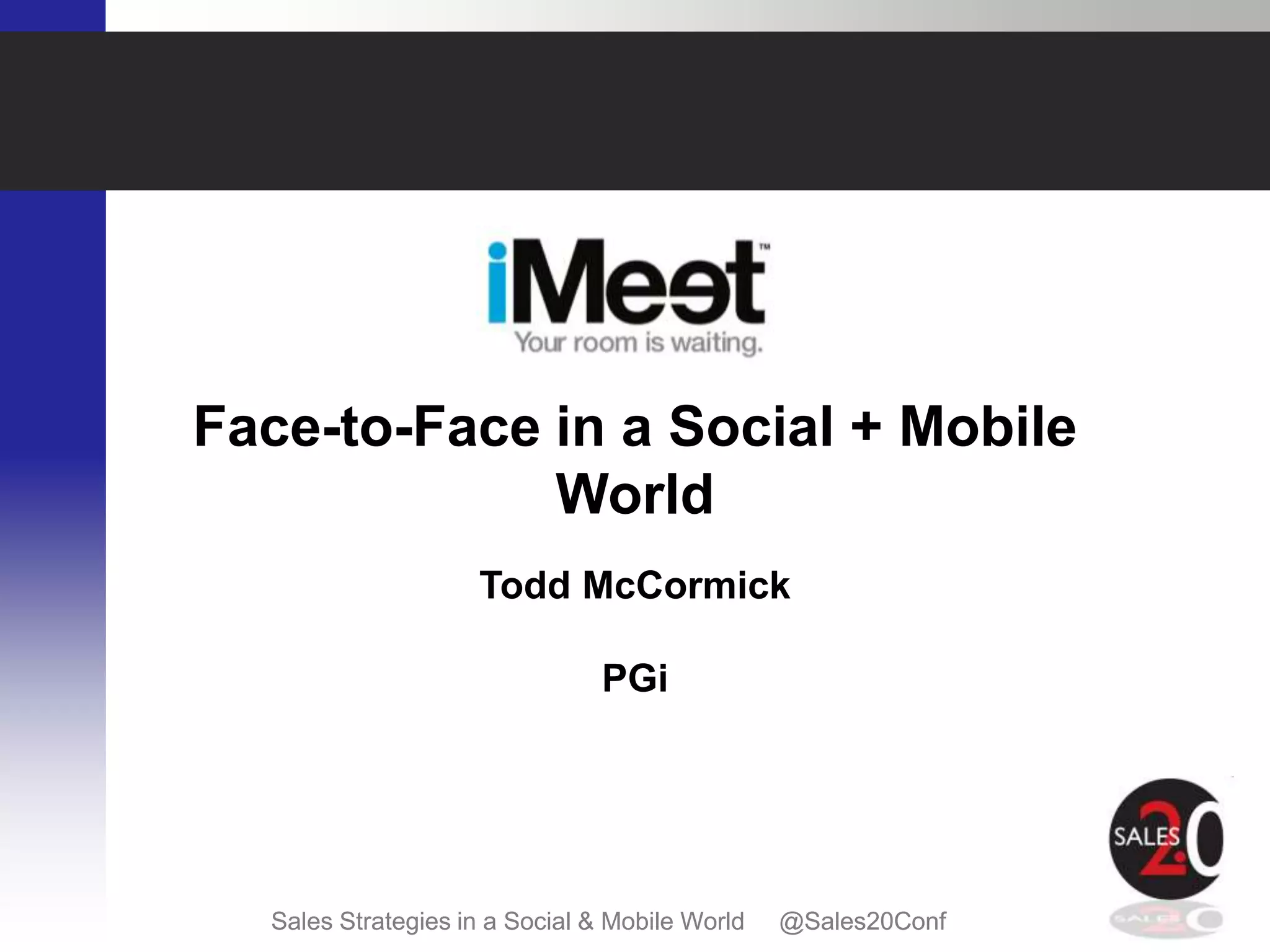 iMeet™
Your room is waiting.

Face-to-Face in a Social + Mobile World

Todd McCormick

PGi

SALES 2.0

Sales Strategies in a Social & Mobile World @Sales20Conf